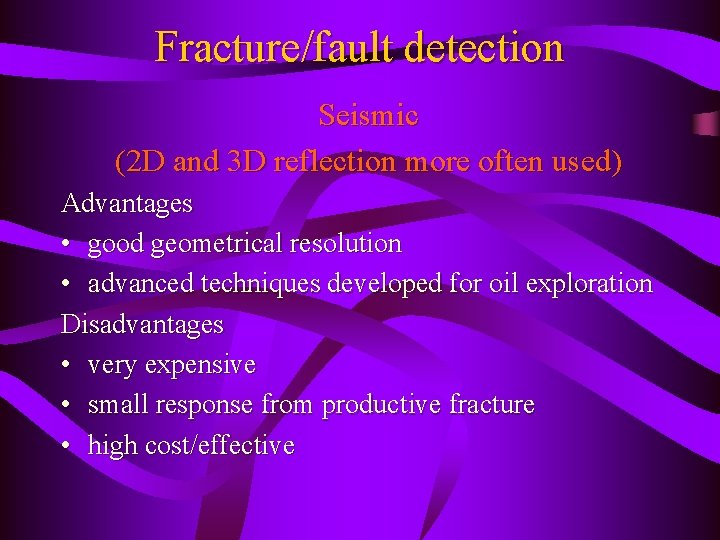 Fracture/fault detection

Seismic

(2D and 3D reflection more often used)

Advantages

• good geometrical resolution
• advanced techniques developed for oil exploration

Disadvantages

• very expensive
• small response from productive fracture
• high cost/effective